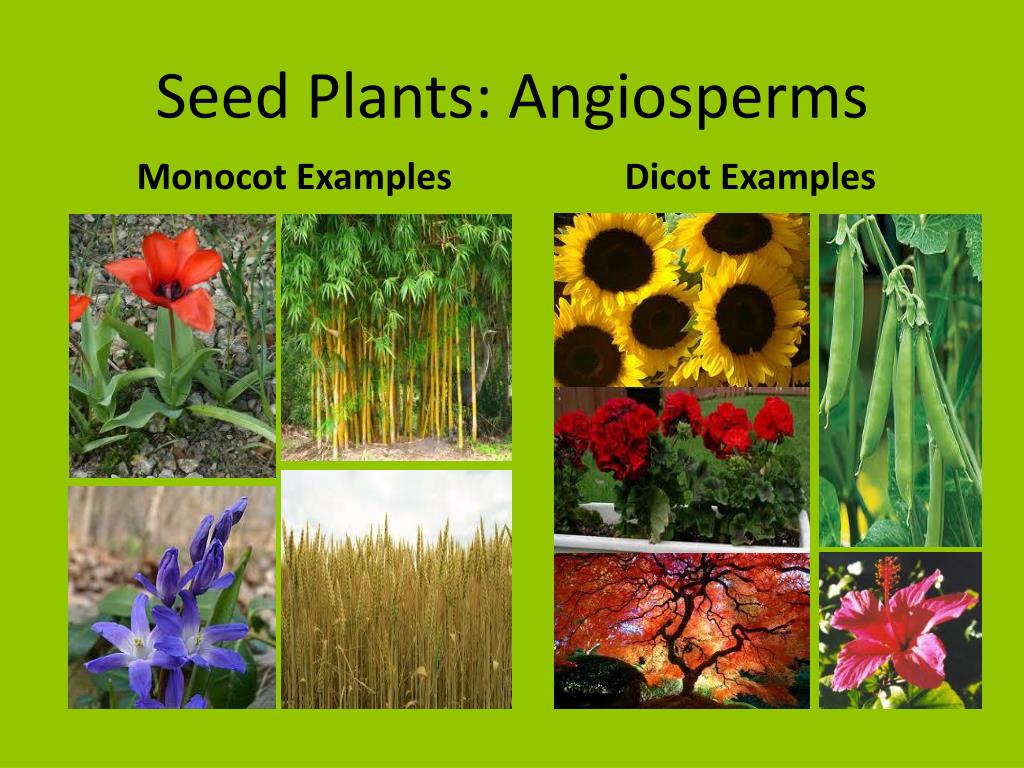 Seed Plants: Angiosperms

Monocot Examples

Dicot Examples